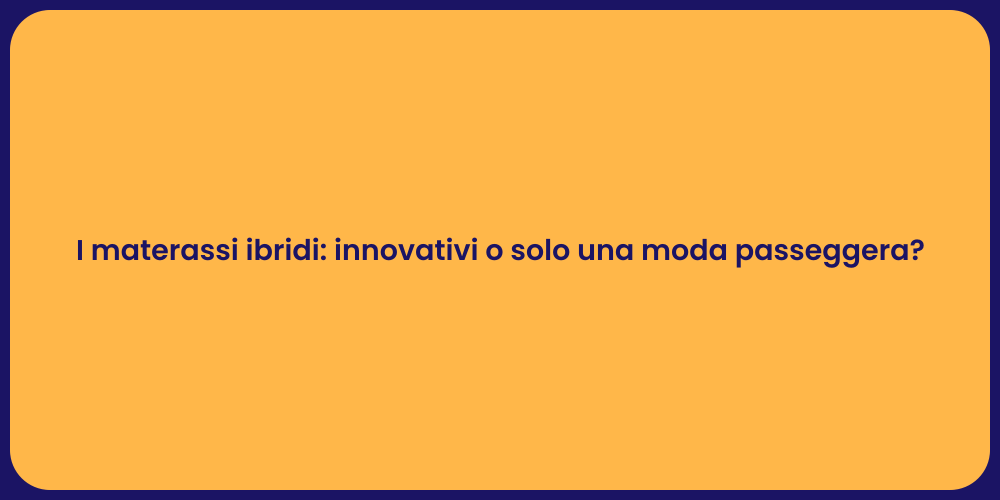 I materassi ibridi: innovativi o solo una moda passeggera?